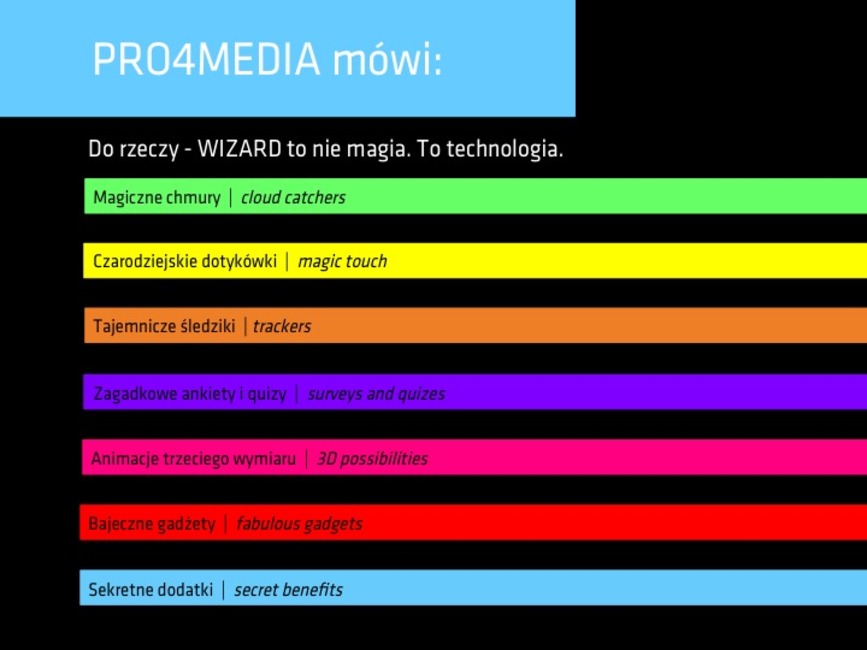 PRO4MEDIA mówi:

Do rzeczy - WIZARD to nie magia. To technologia.

Magiczne chmury | cloud catchers

Czarodziejskie dotykówki | magic touch

Tajemnicze śledziki | trackers

Zagadkowe ankiety i quizy | surveys and quizes

Animacje trzeciego wymiaru | 3D possibilities

Bajeczne gadżety | fabulous gadgets

Sekretne dodatki | secret benefits